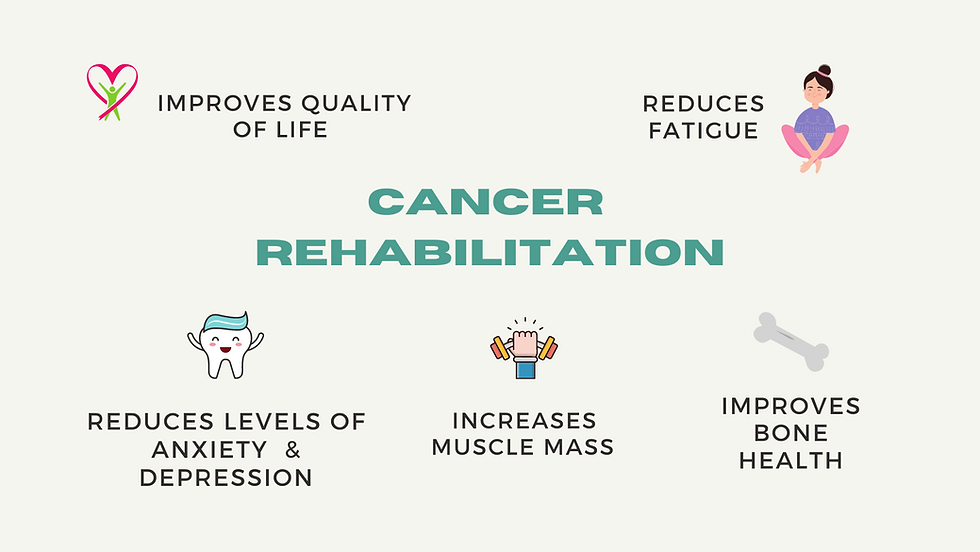 IMPROVES QUALITY OF LIFE

REDUCES FATIGUE

CANCER REHABILITATION

REDUCES LEVELS OF ANXIETY & DEPRESSION

INCREASES MUSCLE MASS

IMPROVES BONE HEALTH